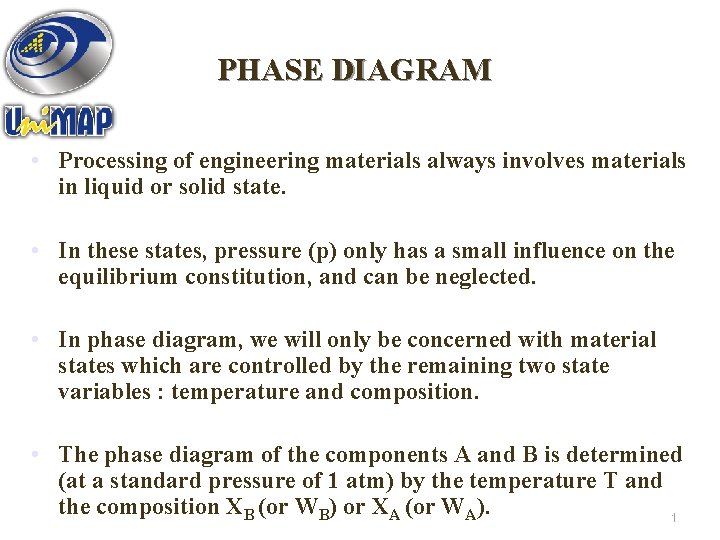 UniMAP

PHASE DIAGRAM

• Processing of engineering materials always involves materials in liquid or solid state.

• In these states, pressure (p) only has a small influence on the equilibrium constitution, and can be neglected.

• In phase diagram, we will only be concerned with material states which are controlled by the remaining two state variables : temperature and composition.

• The phase diagram of the components A and B is determined (at a standard pressure of 1 atm) by the temperature T and the composition $X_B$ (or $W_B$) or $X_A$ (or $W_A$).

1